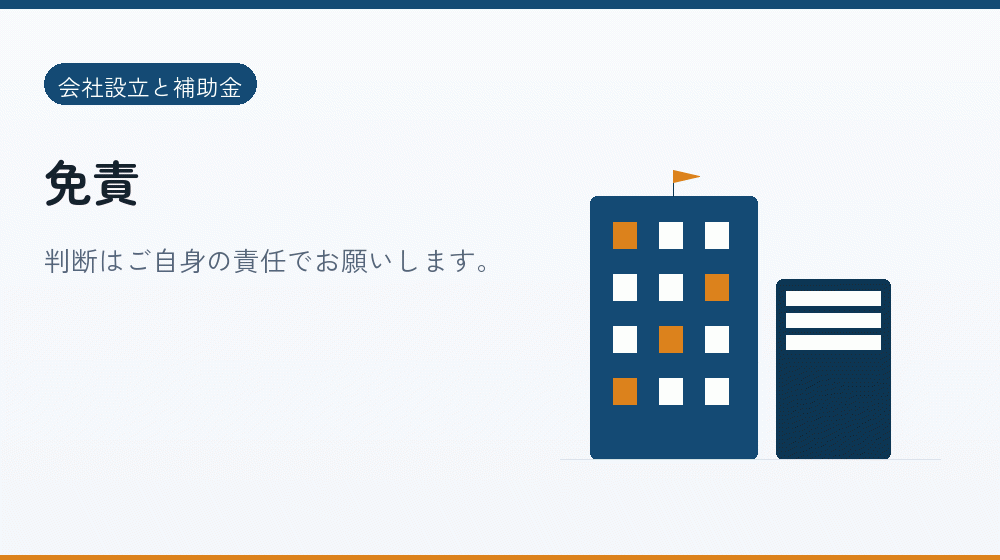 会社設立と補助金

免責

判断はご自身の責任でお願いします。